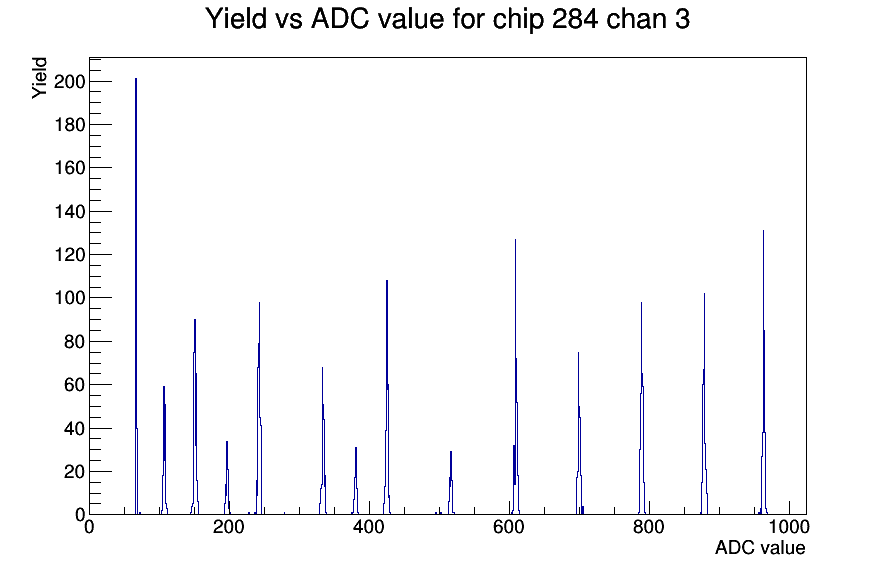 Yield vs ADC value for chip 284 chan 3

Yield

200
180
160
140
120
100
80
60
40
20
0

0
200
400
600
800
1000

ADC value